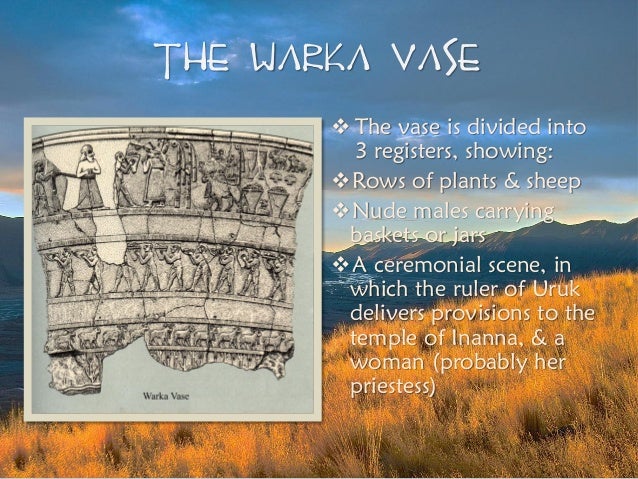 THE WARKA VASE

Warka Vase

❖ The vase is divided into 3 registers, showing:
❖ Rows of plants & sheep
❖ Nude males carrying baskets or jars
❖ A ceremonial scene, in which the ruler of Uruk delivers provisions to the temple of Inanna, & a woman (probably her priestess)